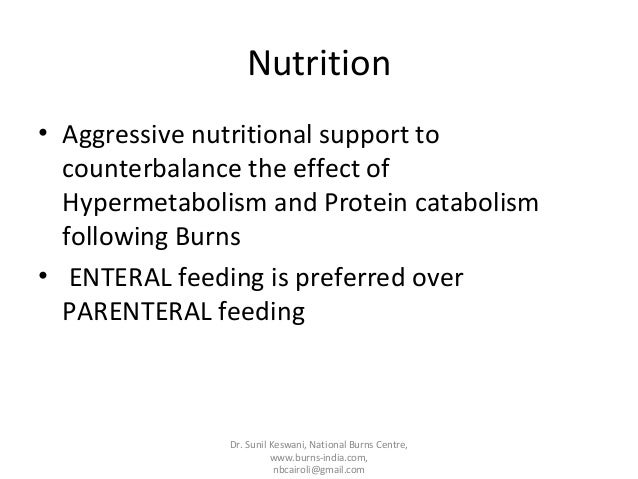 Nutrition

• Aggressive nutritional support to counterbalance the effect of Hypermetabolism and Protein catabolism following Burns

• ENTERAL feeding is preferred over PARENTERAL feeding

Dr. Sunil Keswani, National Burns Centre, www.burns-india.com, nbcairoli@gmail.com